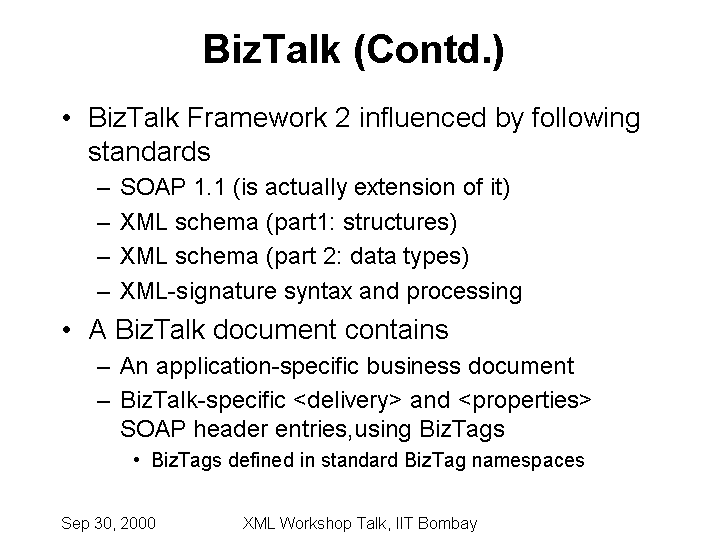 BizTalk (Contd.)

• BizTalk Framework 2 influenced by following standards
– SOAP 1.1 (is actually extension of it)
– XML schema (part1: structures)
– XML schema (part 2: data types)
– XML-signature syntax and processing

• A BizTalk document contains
– An application-specific business document
– BizTalk-specific <delivery> and <properties> SOAP header entries,using BizTags
• BizTags defined in standard BizTag namespaces

Sep 30, 2000 XML Workshop Talk, IIT Bombay